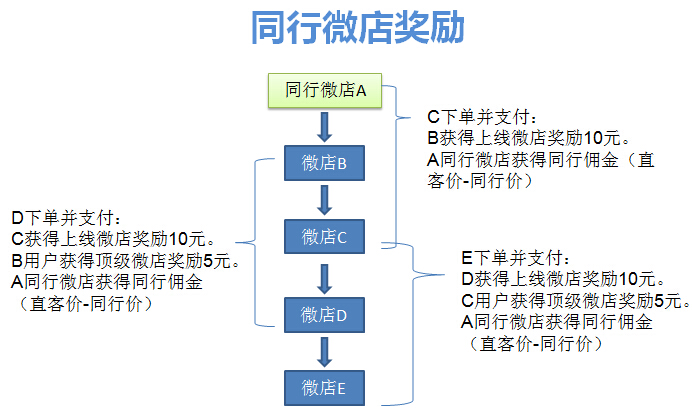 同行微店奖励

同行微店A

微店B

微店C

微店D

微店E

C下单并支付：
B获得上线微店奖励10元。
A同行微店获得同行佣金（直客价-同行价）

D下单并支付：
C获得上线微店奖励10元。
B用户获得顶级微店奖励5元。
A同行微店获得同行佣金
（直客价-同行价）

E下单并支付：
D获得上线微店奖励10元。
C用户获得顶级微店奖励5元。
A同行微店获得同行佣金
（直客价-同行价）